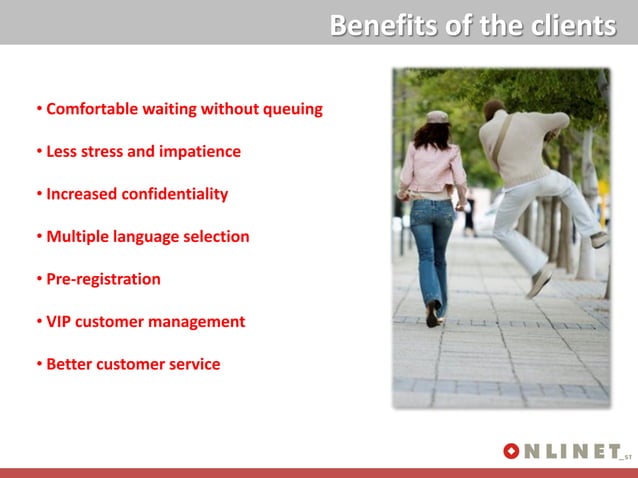 Benefits of the clients

• Comfortable waiting without queuing

• Less stress and impatience

• Increased confidentiality

• Multiple language selection

• Pre-registration

• VIP customer management

• Better customer service

ONLINET_ST